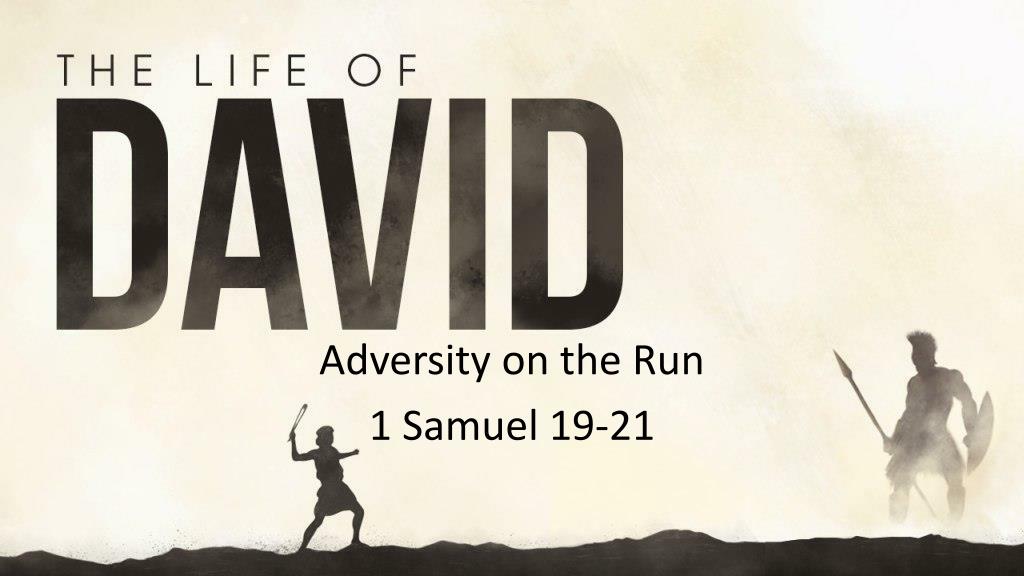 THE LIFE OF
DAVID

Adversity on the Run

1 Samuel 19-21